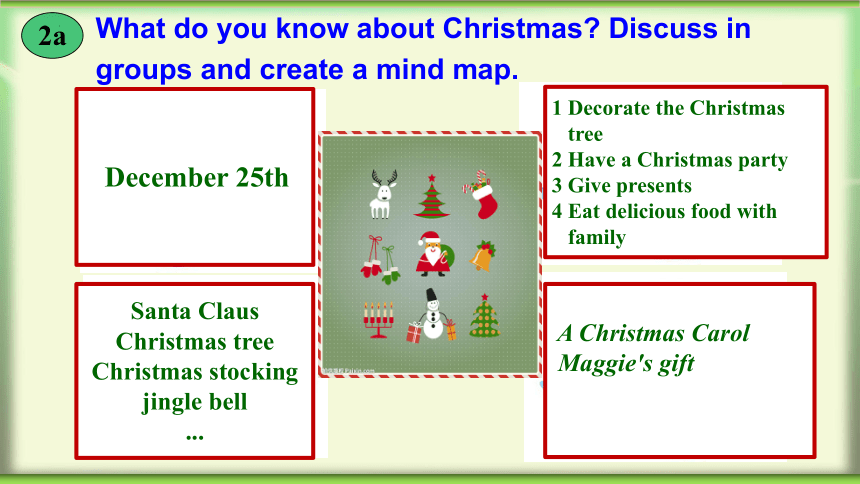 2a What do you know about Christmas? Discuss in groups and create a mind map.

December 25th

1 Decorate the Christmas tree
2 Have a Christmas party
3 Give presents
4 Eat delicious food with family

Santa Claus
Christmas tree
Christmas stocking
jingle bell
...

A Christmas Carol
Maggie's gift